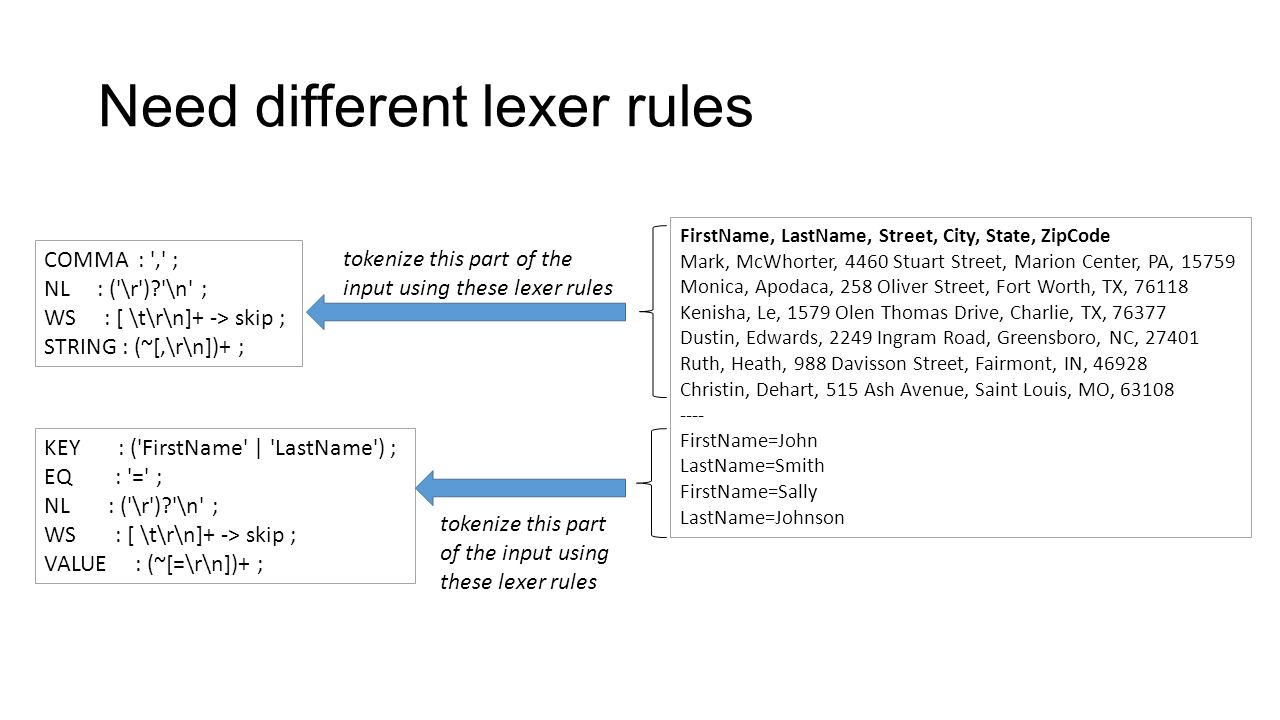 Need different lexer rules

COMMA : ',' ;
NL : ('\r')?'\n' ;
WS : [ \t\r\n]+ -> skip ;
STRING : (~[,\r\n])+ ;

tokenize this part of the input using these lexer rules

FirstName, LastName, Street, City, State, ZipCode
Mark, McWhorter, 4460 Stuart Street, Marion Center, PA, 15759
Monica, Apodaca, 258 Oliver Street, Fort Worth, TX, 76118
Kenisha, Le, 1579 Olen Thomas Drive, Charlie, TX, 76377
Dustin, Edwards, 2249 Ingram Road, Greensboro, NC, 27401
Ruth, Heath, 988 Davisson Street, Fairmont, IN, 46928
Christin, Dehart, 515 Ash Avenue, Saint Louis, MO, 63108
----
FirstName=John
LastName=Smith
FirstName=Sally
LastName=Johnson

KEY : ('FirstName' | 'LastName') ;
EQ : '=' ;
NL : ('\r')?'\n' ;
WS : [ \t\r\n]+ -> skip ;
VALUE : (~[=\r\n])+ ;

tokenize this part of the input using these lexer rules